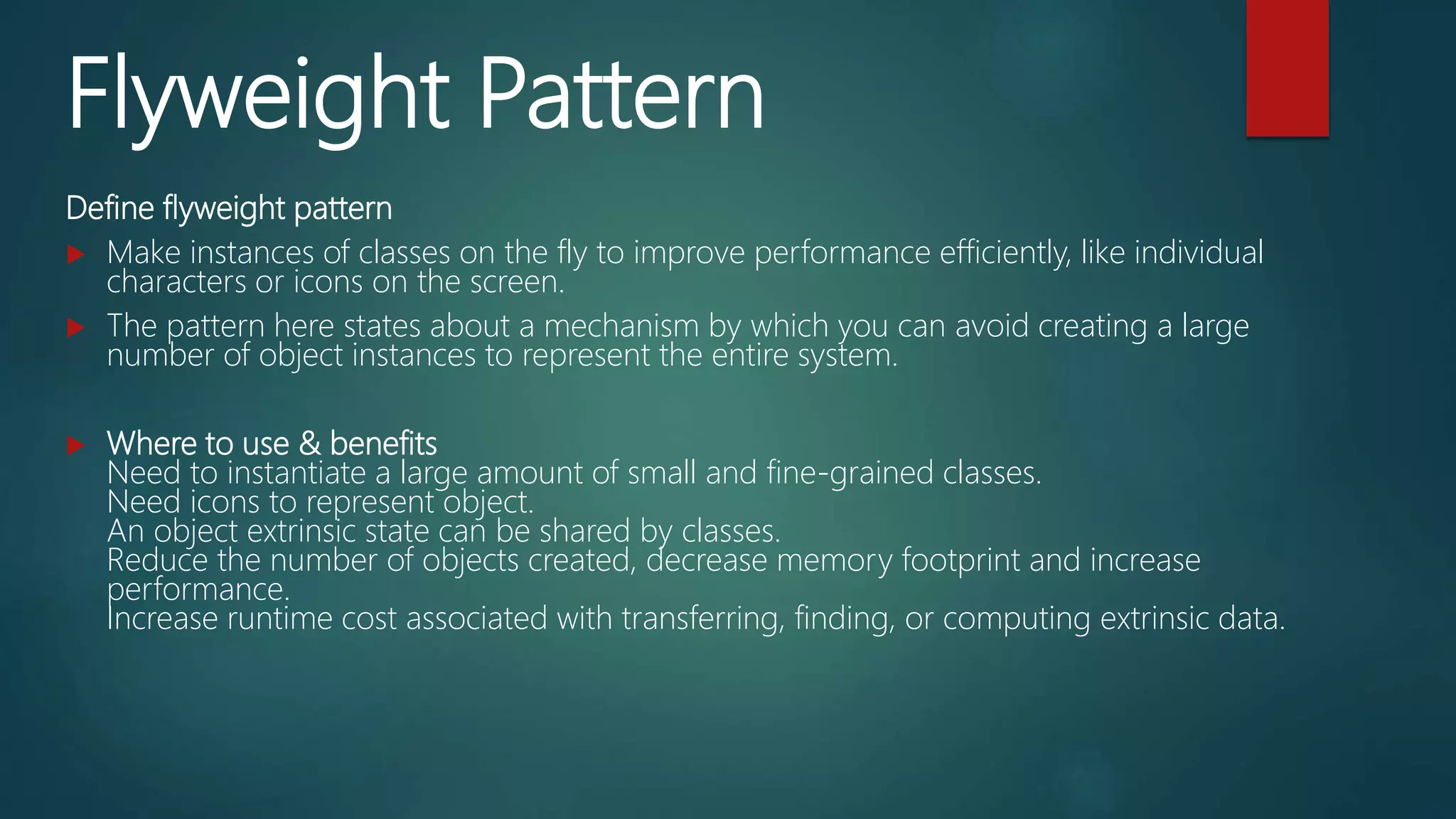 Flyweight Pattern

Define flyweight pattern

Make instances of classes on the fly to improve performance efficiently, like individual characters or icons on the screen.

The pattern here states about a mechanism by which you can avoid creating a large number of object instances to represent the entire system.

Where to use & benefits
Need to instantiate a large amount of small and fine-grained classes.
Need icons to represent object.
An object extrinsic state can be shared by classes.
Reduce the number of objects created, decrease memory footprint and increase performance.
Increase runtime cost associated with transferring, finding, or computing extrinsic data.